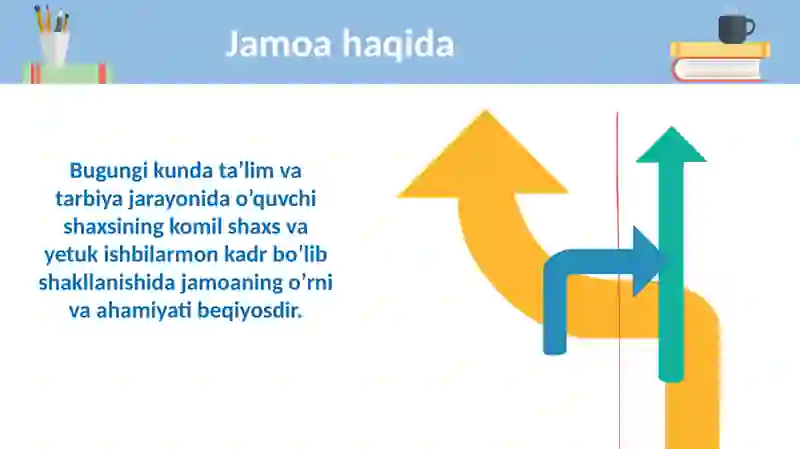 Jamoa haqida

Bugungi kunda ta’lim va tarbiya jarayonida o’quvchi shaxsining komil shaxs va yetuk ishbilarmon kadr bo’lib shakllanishida jamoaning o’rni va ahamiyati beqiyosdir.